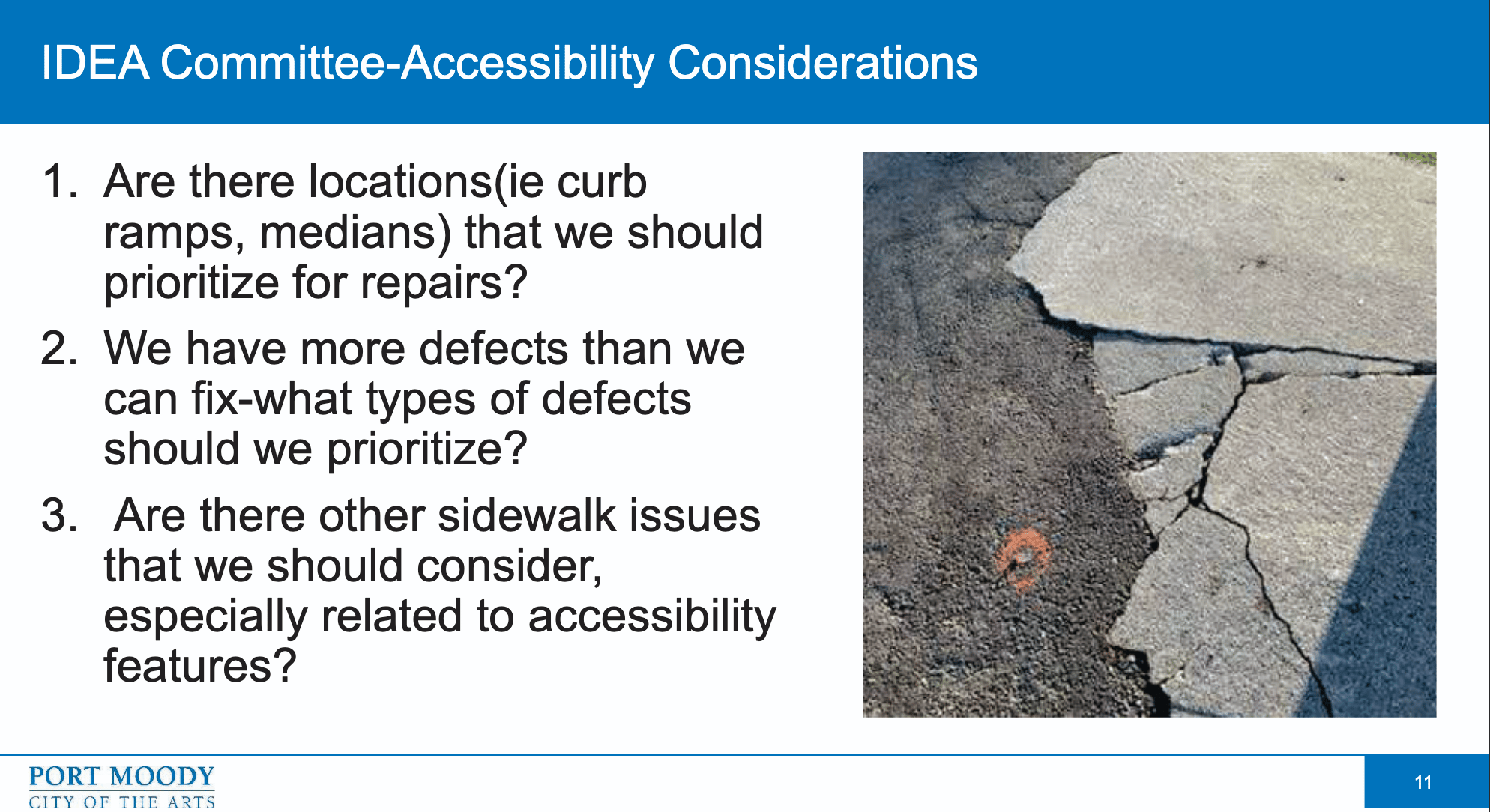 IDEA Committee-Accessibility Considerations

1. Are there locations(ie curb ramps, medians) that we should prioritize for repairs?

2. We have more defects than we can fix-what types of defects should we prioritize?

3. Are there other sidewalk issues that we should consider, especially related to accessibility features?

PORT MOODY
CITY OF THE ARTS

11